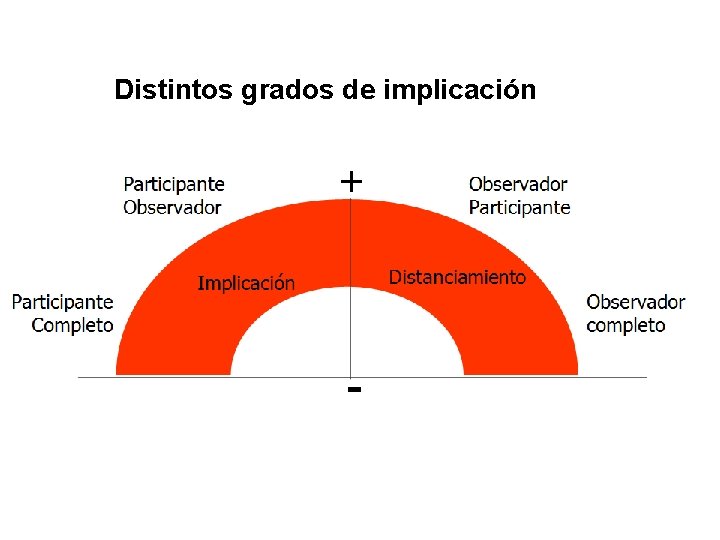 Distintos grados de implicación

Participante Observador

+

Observador Participante

Implicación

Distanciamiento

Participante Completo

Observador completo

-